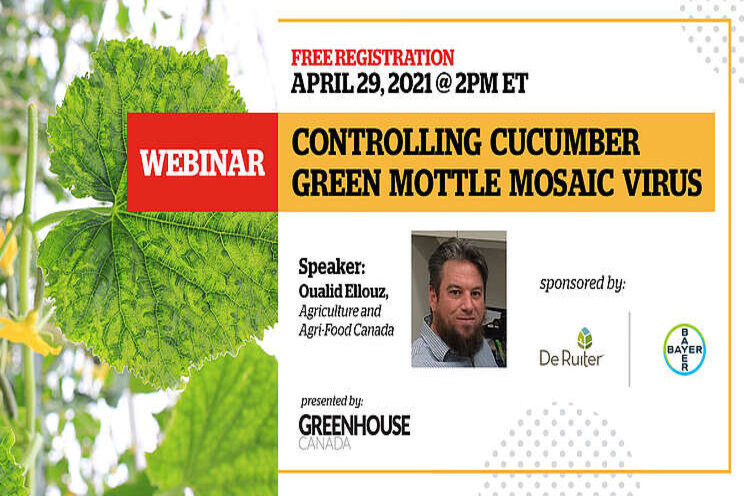 FREE REGISTRATION
APRIL 29, 2021 @ 2PM ET

WEBINAR

CONTROLLING CUCUMBER GREEN MOTTLE MOSAIC VIRUS

Speaker:
Oualid Ellouz,
Agriculture and Agri-Food Canada

sponsored by:

De Ruiter

BAYER

presented by:
GREENHOUSE CANADA